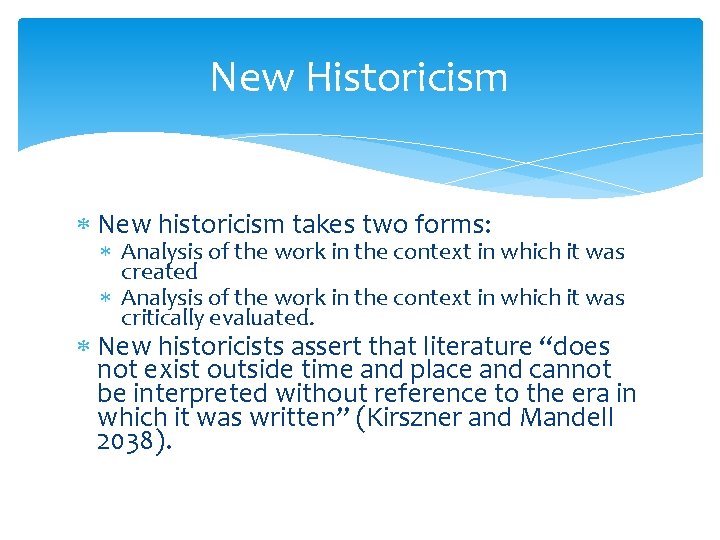 New Historicism

* New historicism takes two forms:
  * Analysis of the work in the context in which it was created
  * Analysis of the work in the context in which it was critically evaluated.
* New historicists assert that literature “does not exist outside time and place and cannot be interpreted without reference to the era in which it was written” (Kirszner and Mandell 2038).